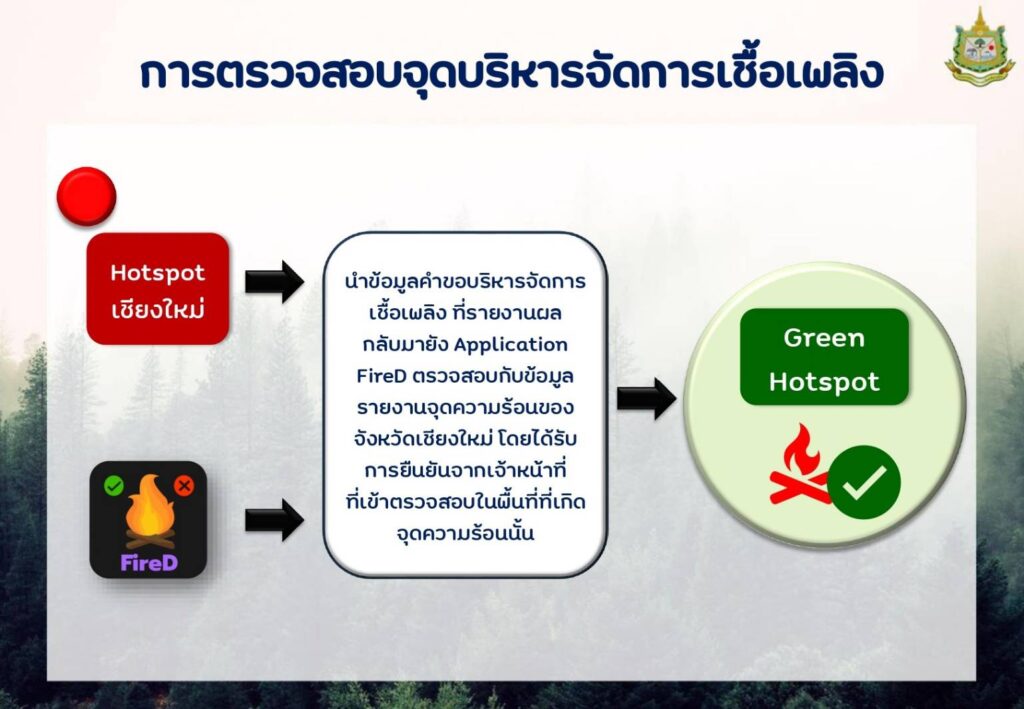 การตรวจสอบจุดบริหารจัดการเชื้อเพลิง

Hotspot เชียงใหม่

FireD

นำข้อมูลคำขอบริหารจัดการเชื้อเพลิง ที่รายงานผลกลับมายัง Application FireD ตรวจสอบกับข้อมูลรายงานจุดความร้อนของจังหวัดเชียงใหม่ โดยได้รับการยืนยันจากเจ้าหน้าที่ที่เข้าตรวจสอบในพื้นที่ที่เกิดจุดความร้อนนั้น

Green Hotspot